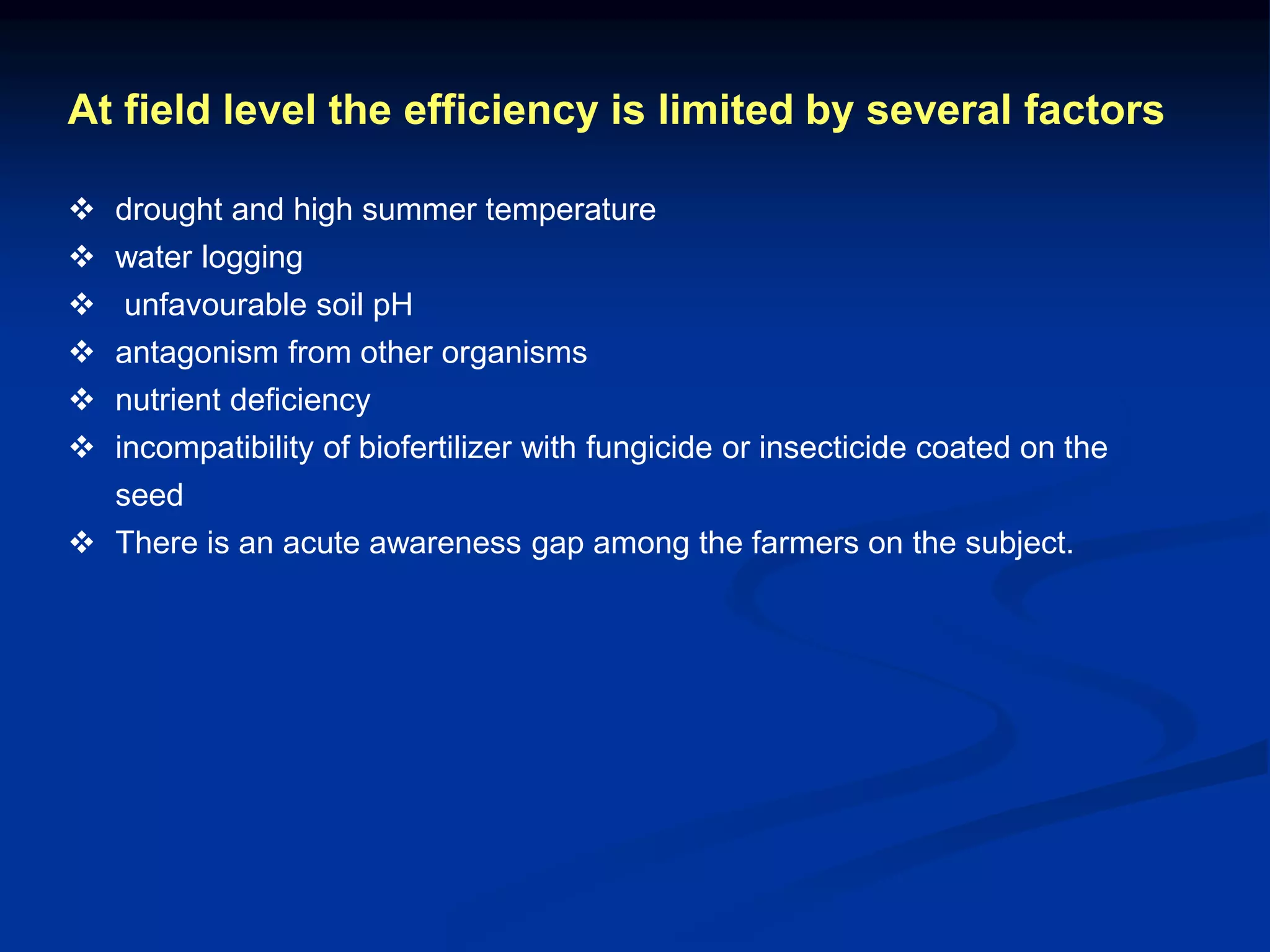 At field level the efficiency is limited by several factors

❖ drought and high summer temperature
❖ water logging
❖ unfavourable soil pH
❖ antagonism from other organisms
❖ nutrient deficiency
❖ incompatibility of biofertilizer with fungicide or insecticide coated on the seed
❖ There is an acute awareness gap among the farmers on the subject.